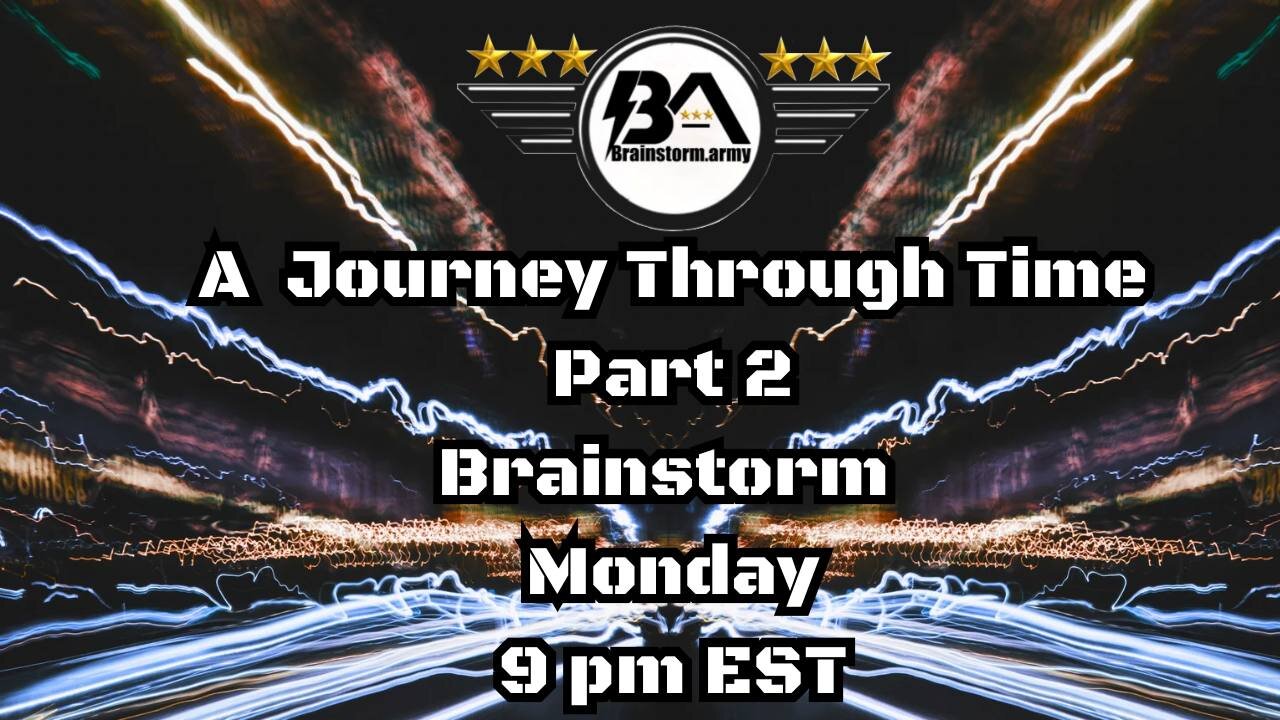 BA
Brainstorm.army

A Journey Through Time
Part 2
Brainstorm
Monday
9 pm EST